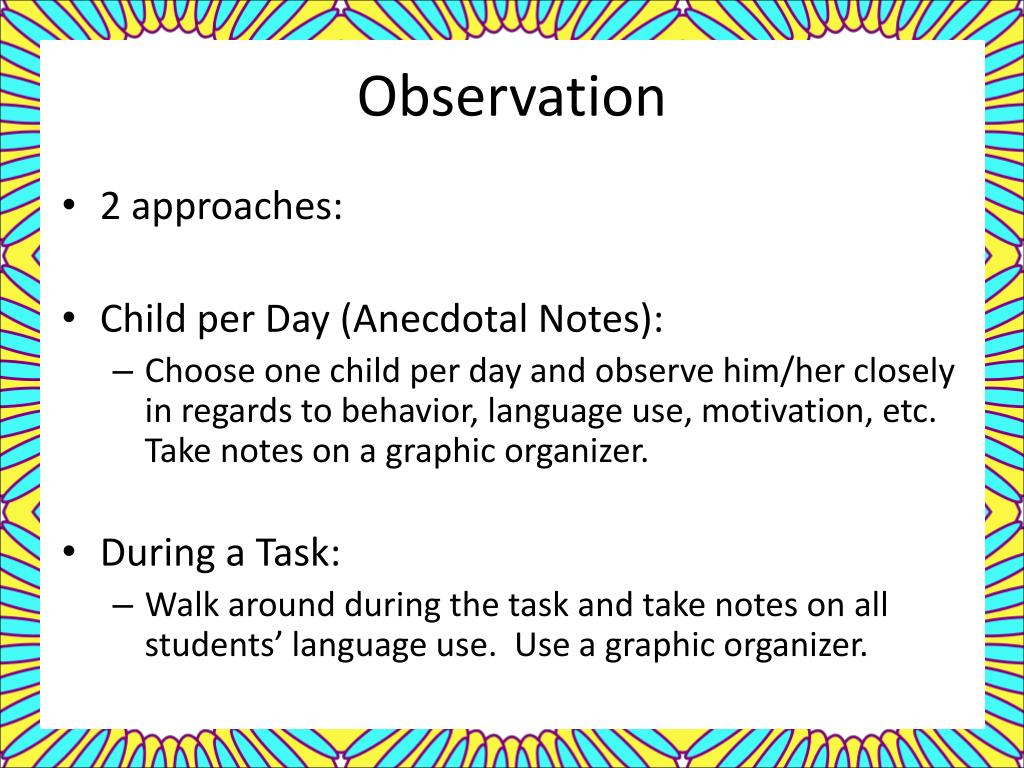 Observation

• 2 approaches:

• Child per Day (Anecdotal Notes):
– Choose one child per day and observe him/her closely in regards to behavior, language use, motivation, etc. Take notes on a graphic organizer.

• During a Task:
– Walk around during the task and take notes on all students’ language use.  Use a graphic organizer.